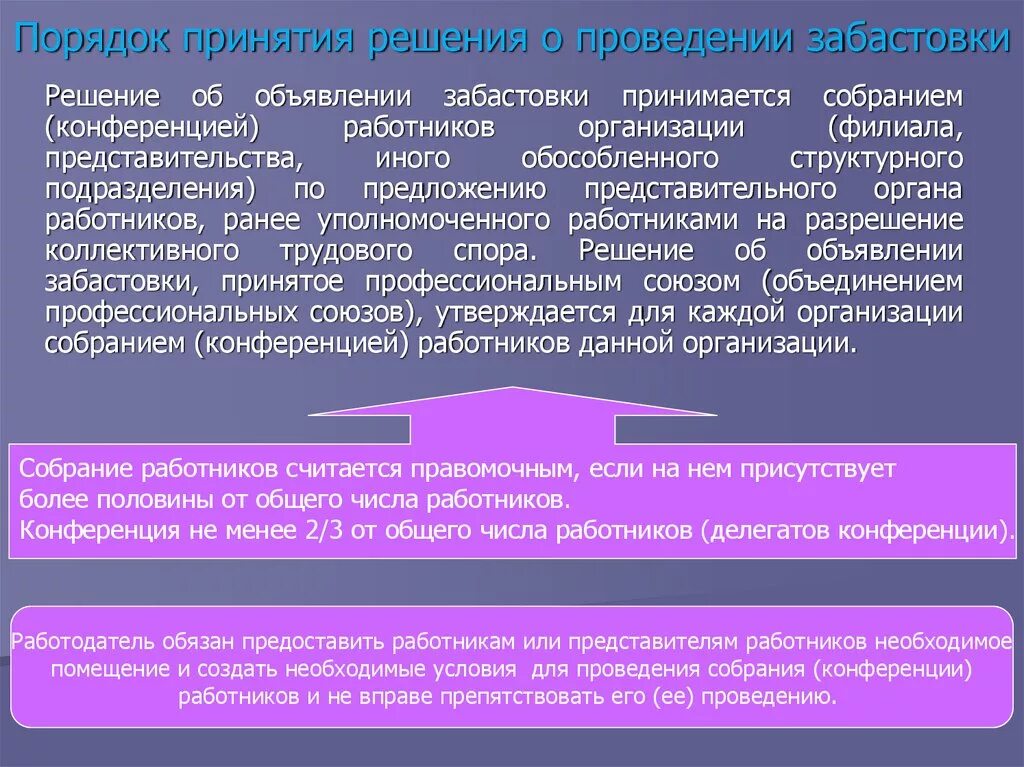 Порядок принятия решения о проведении забастовки

Решение об объявлении забастовки принимается собранием (конференцией) работников организации (филиала, представительства, иного обособленного структурного подразделения) по предложению представительного органа работников, ранее уполномоченного работниками на разрешение коллективного трудового спора. Решение об объявлении забастовки, принятое профессиональным союзом (объединением профессиональных союзов), утверждается для каждой организации собранием (конференцией) работников данной организации.

Собрание работников считается правомочным, если на нем присутствует более половины от общего числа работников.
Конференция не менее 2/3 от общего числа работников (делегатов конференции).

Работодатель обязан предоставить работникам или представителям работников необходимое помещение и создать необходимые условия для проведения собрания (конференции) работников и не вправе препятствовать его (ее) проведению.